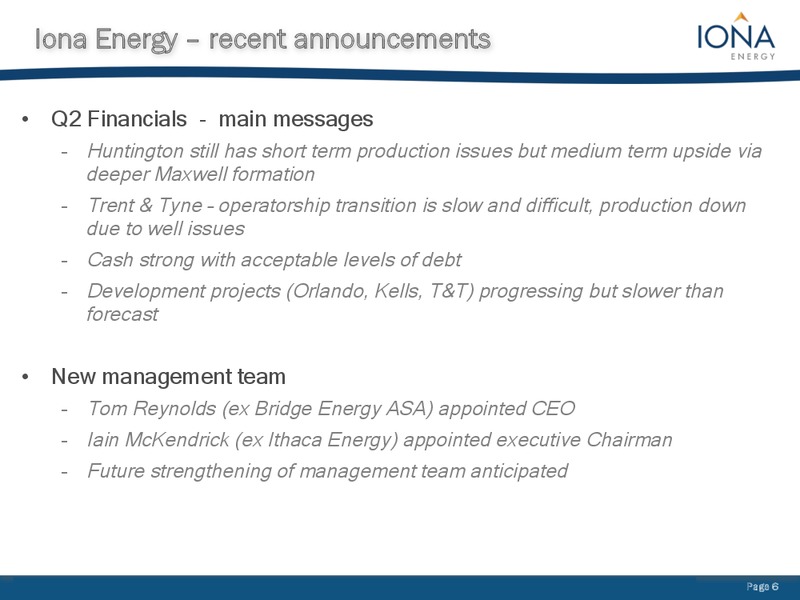 Iona Energy – recent announcements

IONA ENERGY

• Q2 Financials - main messages
  - Huntington still has short term production issues but medium term upside via deeper Maxwell formation
  - Trent & Tyne – operatorship transition is slow and difficult, production down due to well issues
  - Cash strong with acceptable levels of debt
  - Development projects (Orlando, Kells, T&T) progressing but slower than forecast

• New management team
  - Tom Reynolds (ex Bridge Energy ASA) appointed CEO
  - Iain McKendrick (ex Ithaca Energy) appointed executive Chairman
  - Future strengthening of management team anticipated

Page 6